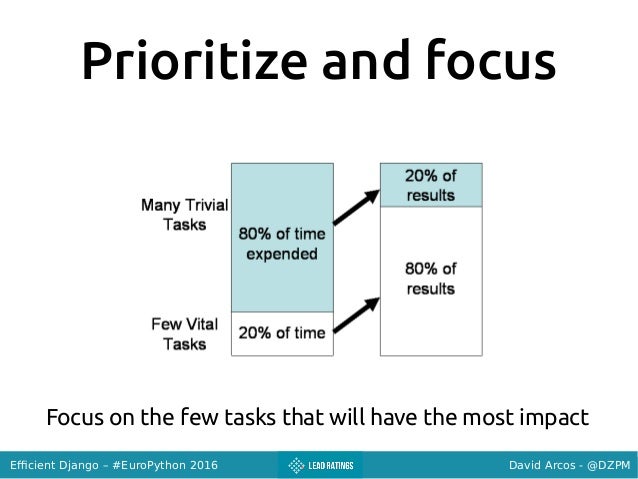 Prioritize and focus

Many Trivial Tasks

80% of time expended

Few Vital Tasks

20% of time

20% of results

80% of results

Focus on the few tasks that will have the most impact

Efficient Django – #EuroPython 2016

LEAD RATINGS

David Arcos - @DZPM